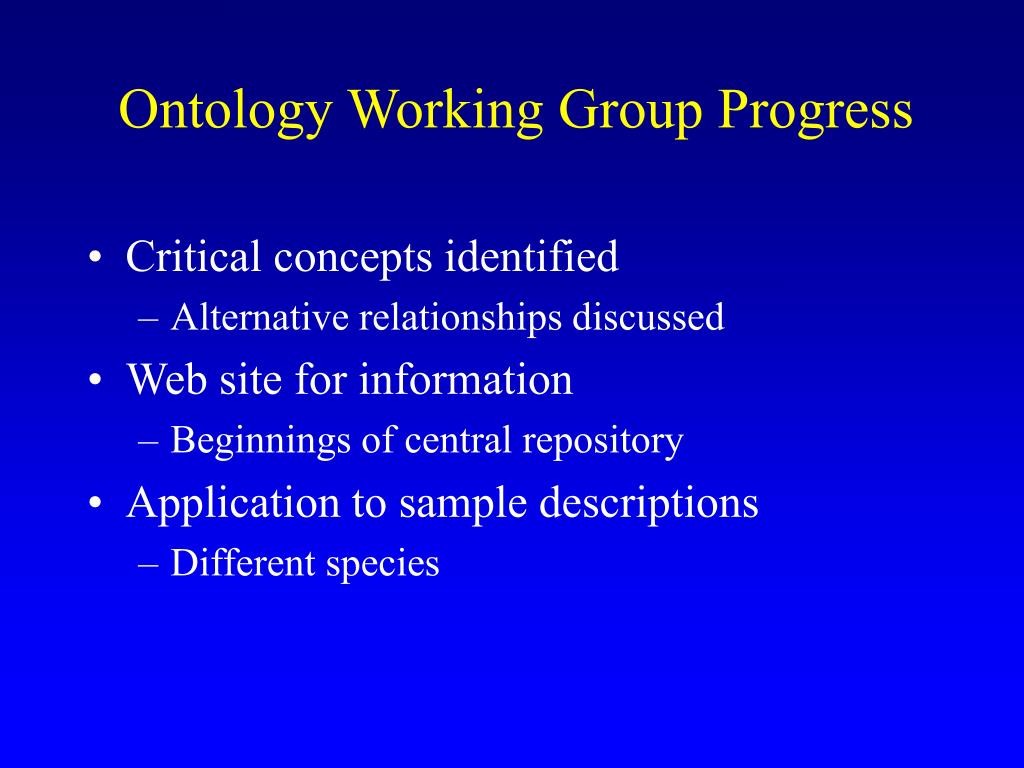 Ontology Working Group Progress

• Critical concepts identified
– Alternative relationships discussed
• Web site for information
– Beginnings of central repository
• Application to sample descriptions
– Different species